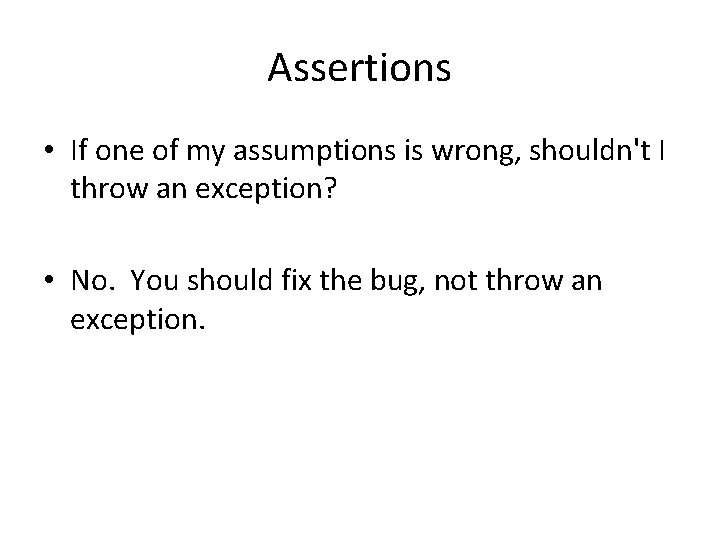 Assertions

• If one of my assumptions is wrong, shouldn't I throw an exception?

• No.  You should fix the bug, not throw an exception.